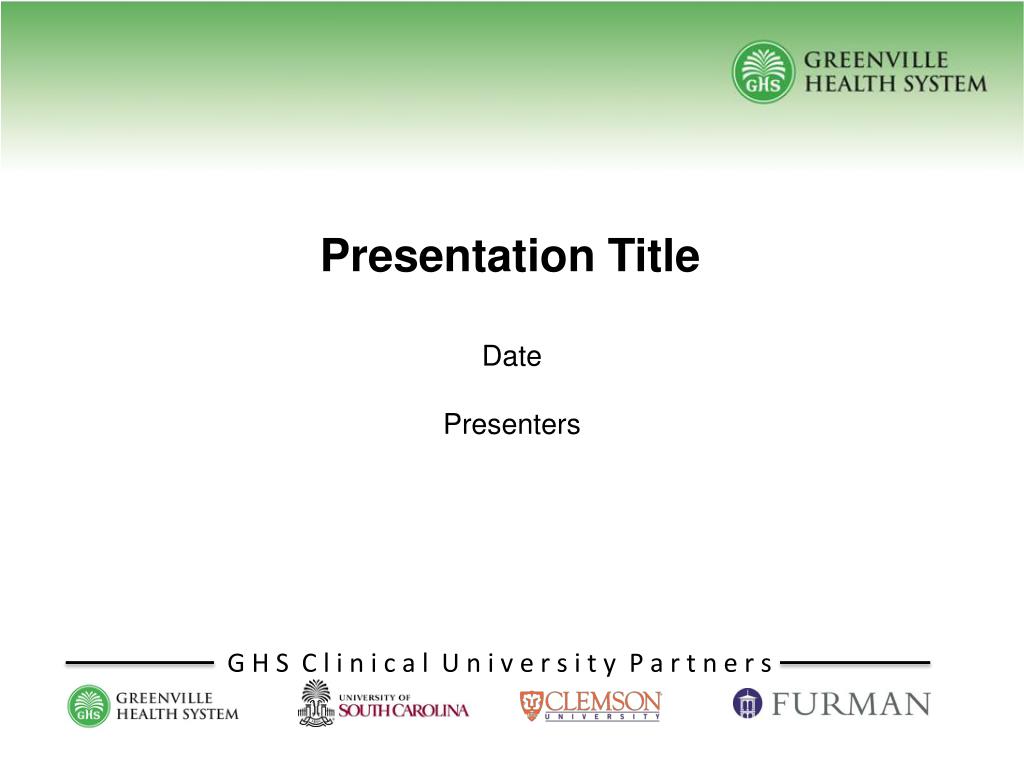 GHS GREENVILLE HEALTH SYSTEM

Presentation Title

Date

Presenters

GHS Clinical University Partners

GHS GREENVILLE HEALTH SYSTEM

UNIVERSITY OF SOUTH CAROLINA

CLEMSON UNIVERSITY

FURMAN